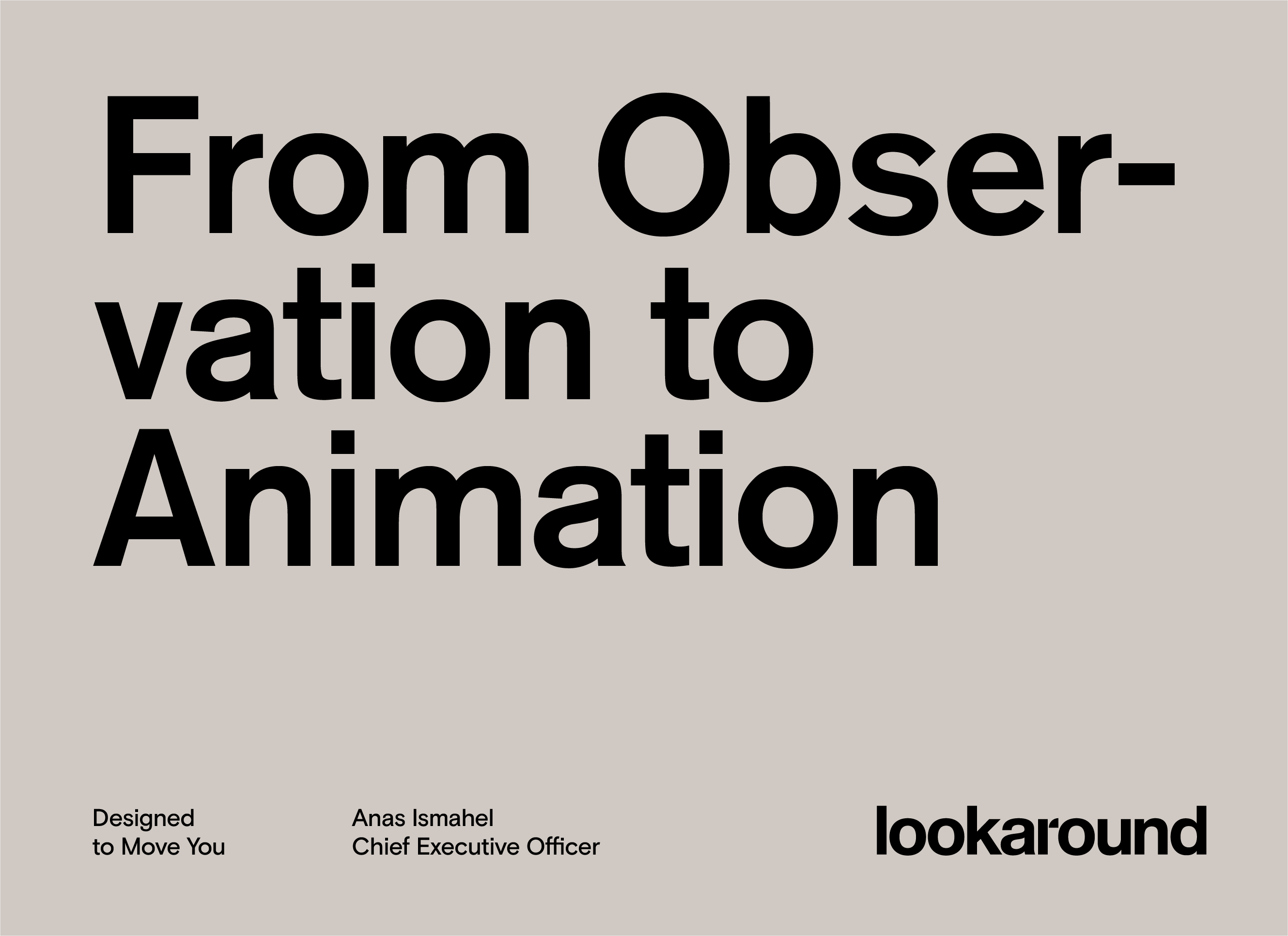 From Observation to Animation

Designed to Move You

Anas Ismahel
Chief Executive Officer

lookaround